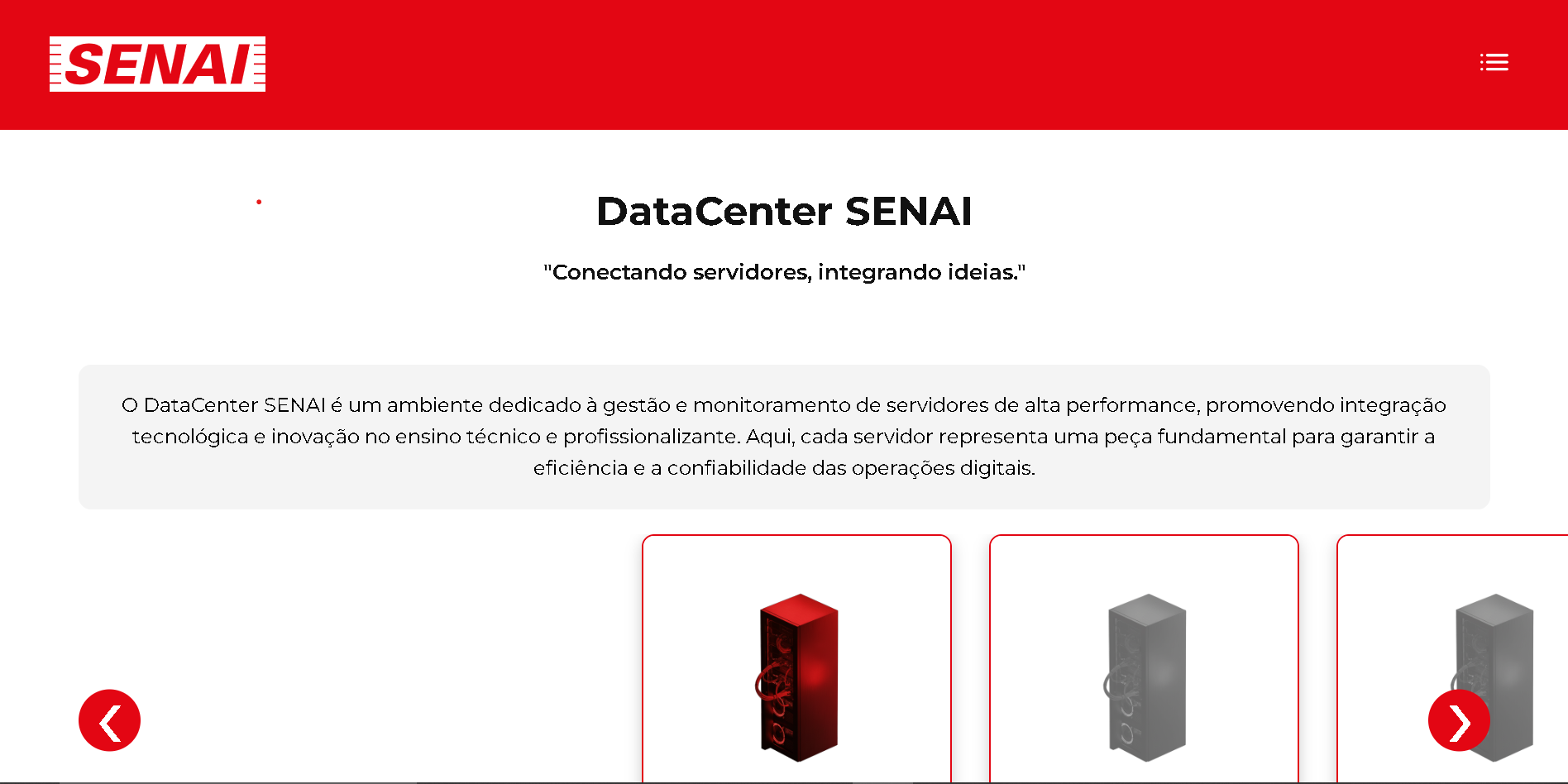 SENAI

DataCenter SENAI

"Conectando servidores, integrando ideias."

O DataCenter SENAI é um ambiente dedicado à gestão e monitoramento de servidores de alta performance, promovendo integração tecnológica e inovação no ensino técnico e profissionalizante. Aqui, cada servidor representa uma peça fundamental para garantir a eficiência e a confiabilidade das operações digitais.